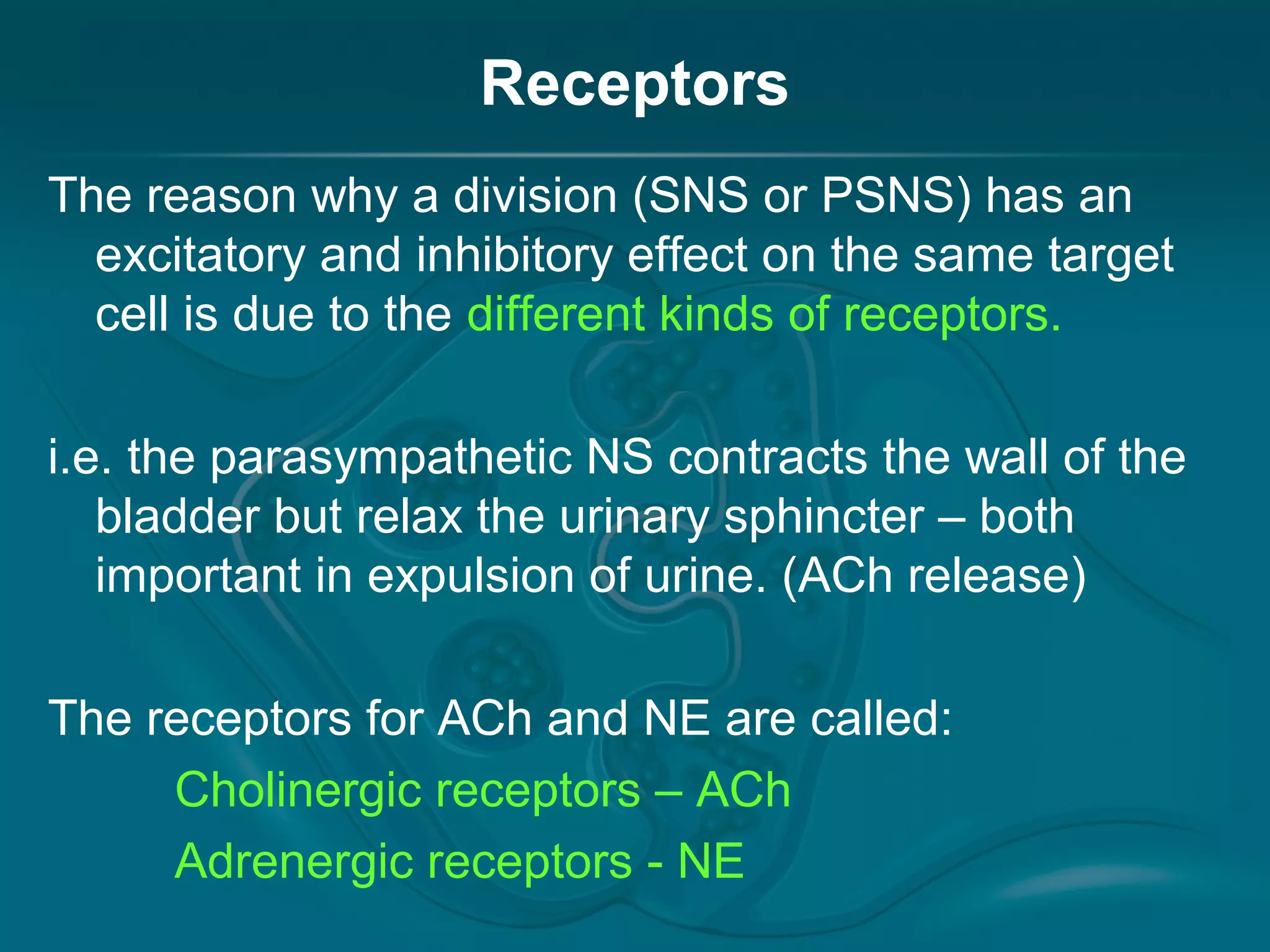 Receptors

The reason why a division (SNS or PSNS) has an excitatory and inhibitory effect on the same target cell is due to the different kinds of receptors.

i.e. the parasympathetic NS contracts the wall of the bladder but relax the urinary sphincter – both important in expulsion of urine. (ACh release)

The receptors for ACh and NE are called:

Cholinergic receptors – ACh

Adrenergic receptors - NE